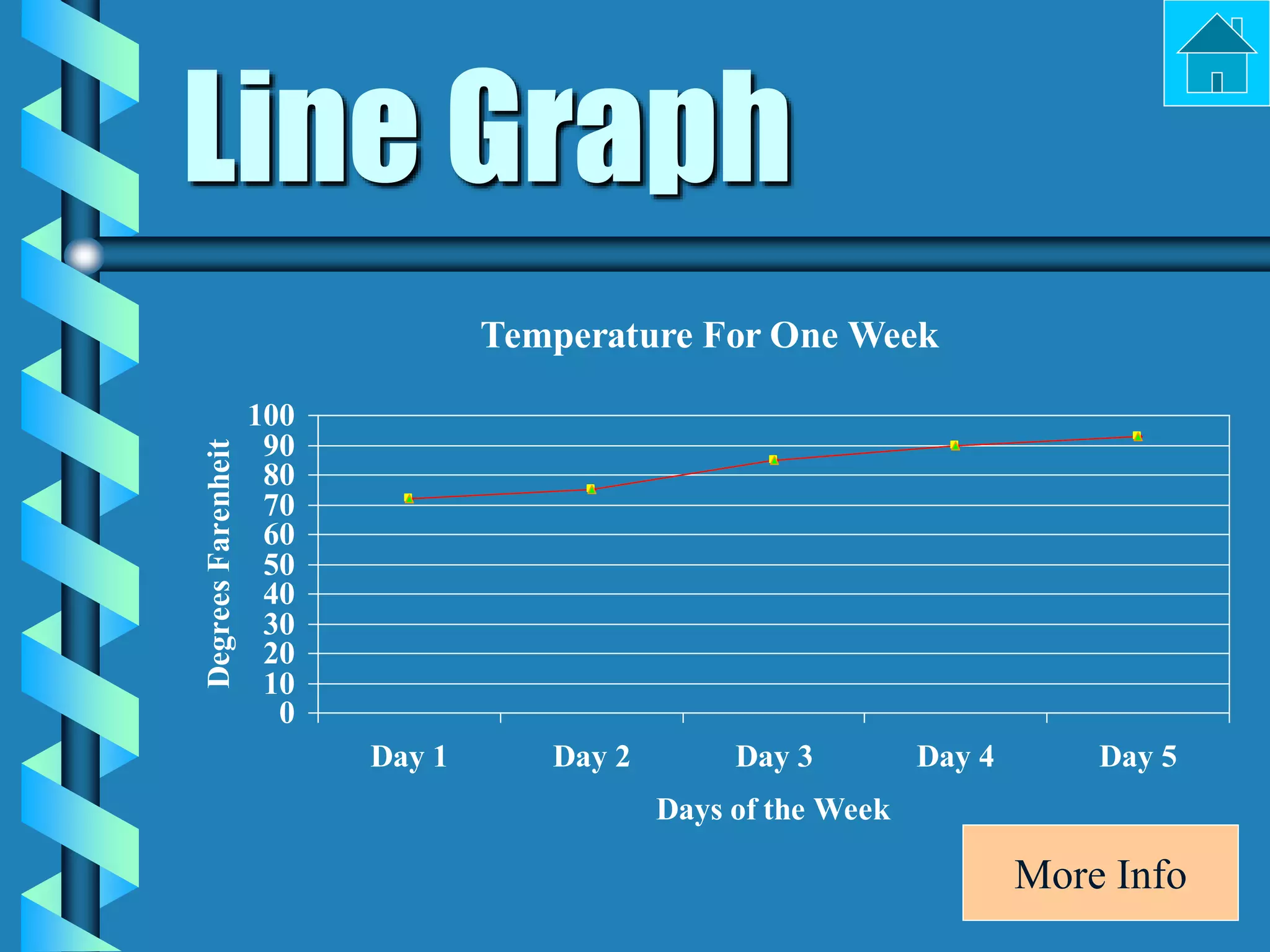 Line Graph

Temperature For One Week

Degrees Farenheit

100
90
80
70
60
50
40
30
20
10
0

Day 1
Day 2
Day 3
Day 4
Day 5

Days of the Week

More Info